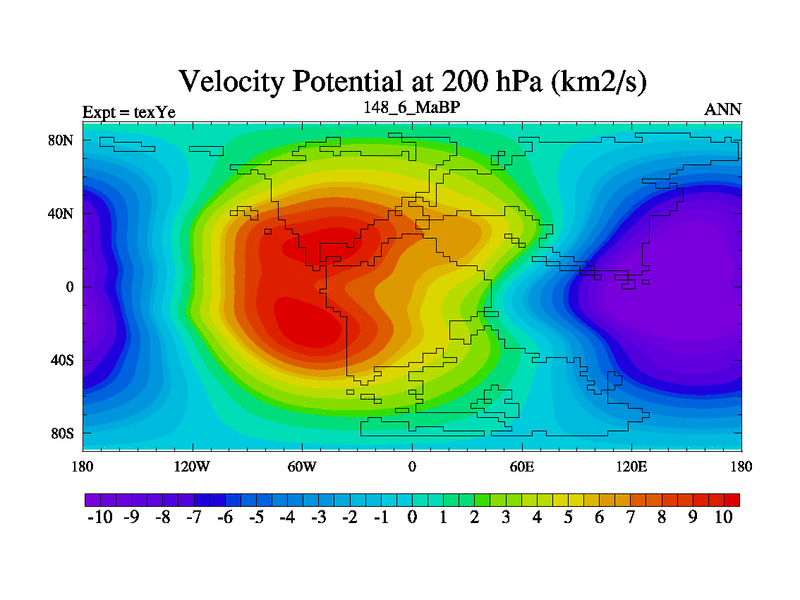 Velocity Potential at 200 hPa (km2/s)

Expt = texYe

148_6_MaBP

ANN

80N
40N
0
40S
80S

180 120W 60W 0 60E 120E 180

-10 -9 -8 -7 -6 -5 -4 -3 -2 -1 0 1 2 3 4 5 6 7 8 9 10